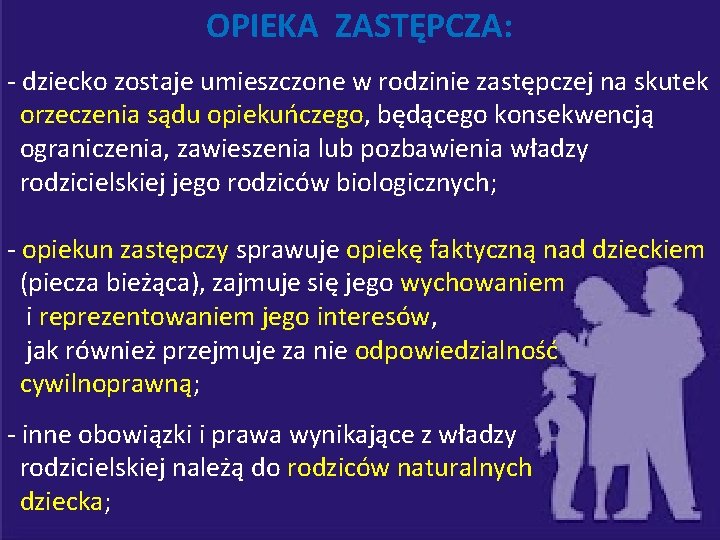 OPIEKA ZASTĘPCZA:

- dziecko zostaje umieszczone w rodzinie zastępczej na skutek orzeczenia sądu opiekuńczego, będącego konsekwencją ograniczenia, zawieszenia lub pozbawienia władzy rodzicielskiej jego rodziców biologicznych;

- opiekun zastępczy sprawuje opiekę faktyczną nad dzieckiem (piecza bieżąca), zajmuje się jego wychowaniem i reprezentowaniem jego interesów, jak również przejmuje za nie odpowiedzialność cywilnoprawną;

- inne obowiązki i prawa wynikające z władzy rodzicielskiej należą do rodziców naturalnych dziecka;